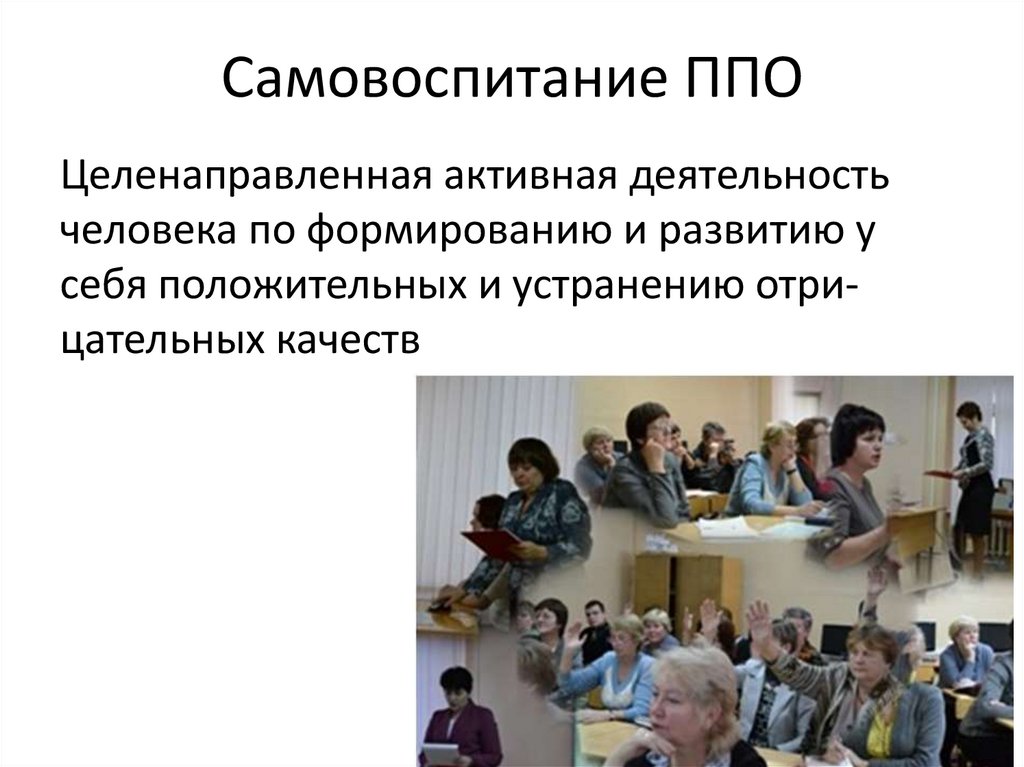 Самовоспитание ППО

Целенаправленная активная деятельность человека по формированию и развитию у себя положительных и устранению отрицательных качеств